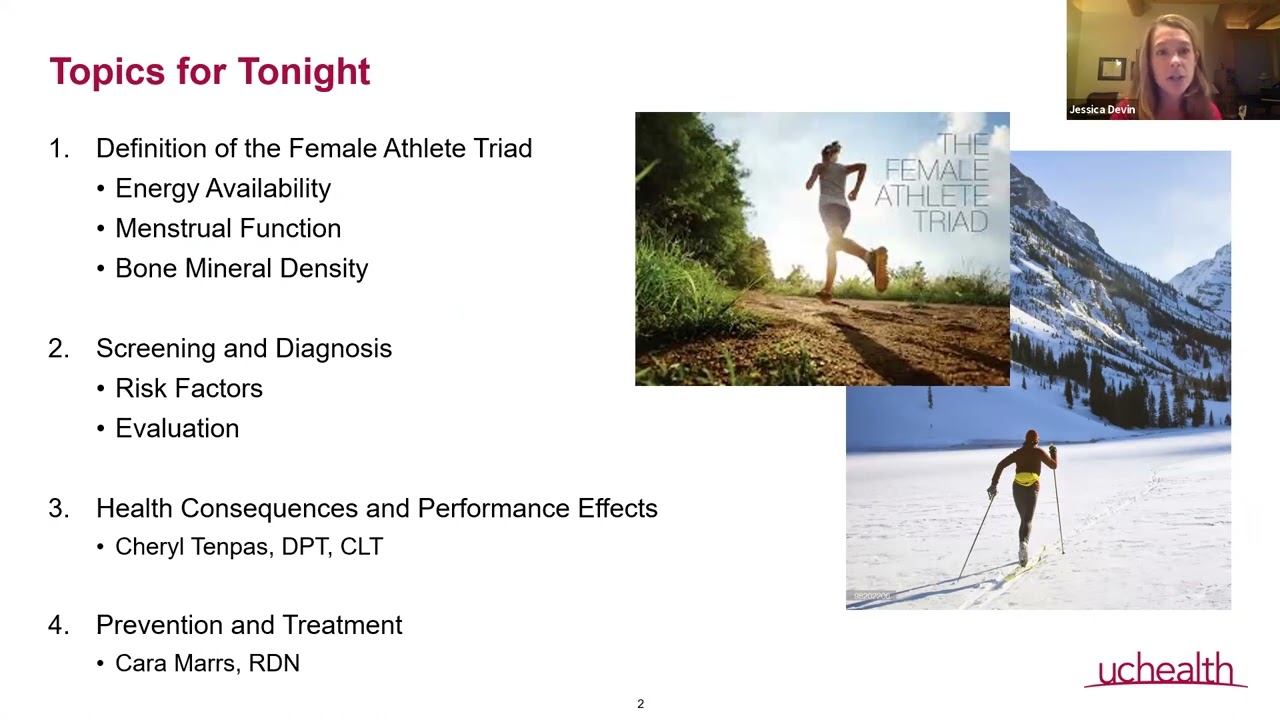 Topics for Tonight

1. Definition of the Female Athlete Triad
• Energy Availability
• Menstrual Function
• Bone Mineral Density

2. Screening and Diagnosis
• Risk Factors
• Evaluation

3. Health Consequences and Performance Effects
• Cheryl Tenpas, DPT, CLT

4. Prevention and Treatment
• Cara Marrs, RDN

THE FEMALE ATHLETE TRIAD

Jessica Devin

uchealth

2